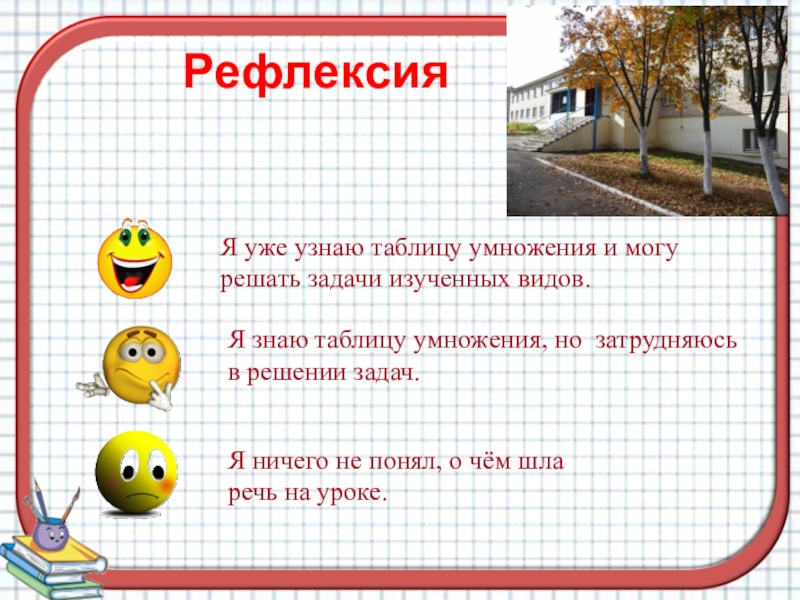 Рефлексия

Я уже узнаю таблицу умножения и могу решать задачи изученных видов.

Я знаю таблицу умножения, но затрудняюсь в решении задач.

Я ничего не понял, о чём шла речь на уроке.